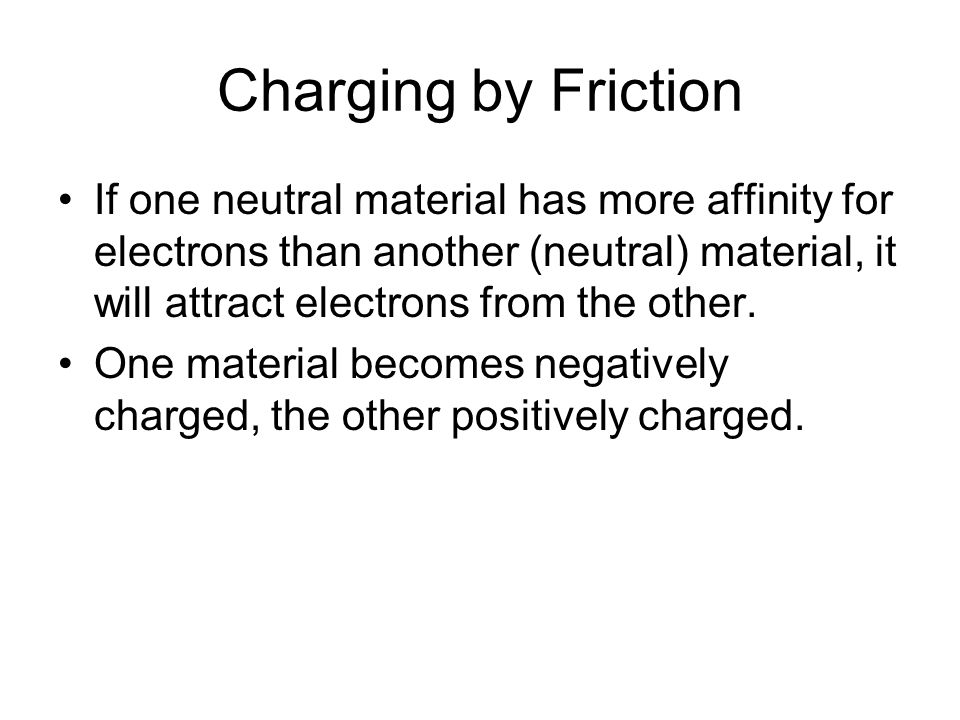 Charging by Friction

• If one neutral material has more affinity for electrons than another (neutral) material, it will attract electrons from the other.
• One material becomes negatively charged, the other positively charged.